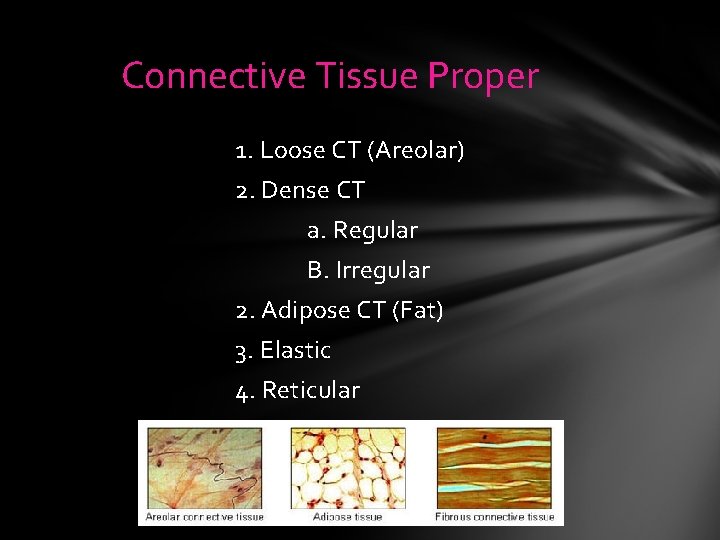 Connective Tissue Proper

1. Loose CT (Areolar)
2. Dense CT
a. Regular
B. Irregular
2. Adipose CT (Fat)
3. Elastic
4. Reticular

Areolar connective tissue

Adipose tissue

Fibrous connective tissue